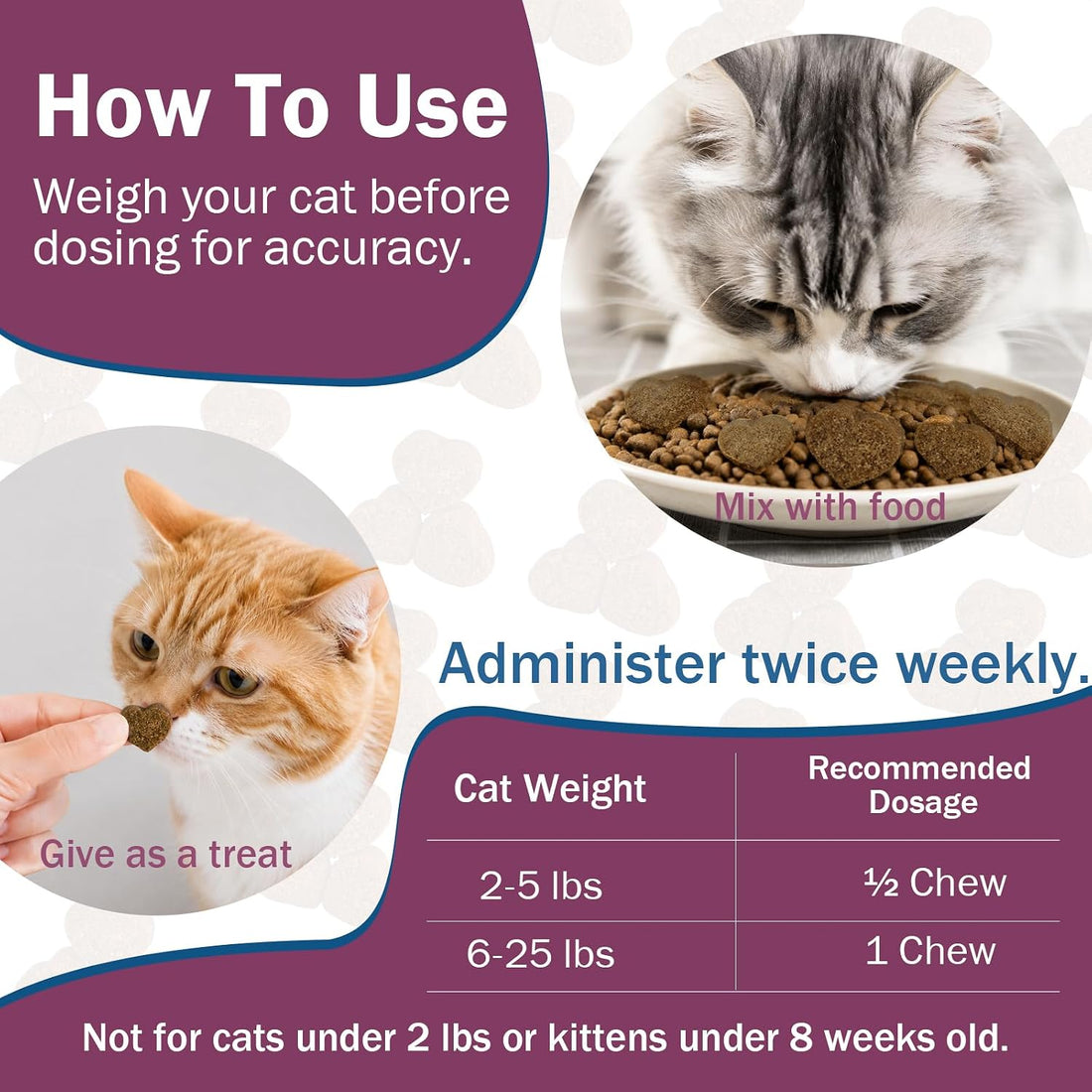 How To Use

Weigh your cat before dosing for accuracy.

Mix with food

Give as a treat

Administer twice weekly.

| Cat Weight | Recommended Dosage |
|---|---|
| 2-5 lbs | ½ Chew |
| 6-25 lbs | 1 Chew |

Not for cats under 2 lbs or kittens under 8 weeks old.